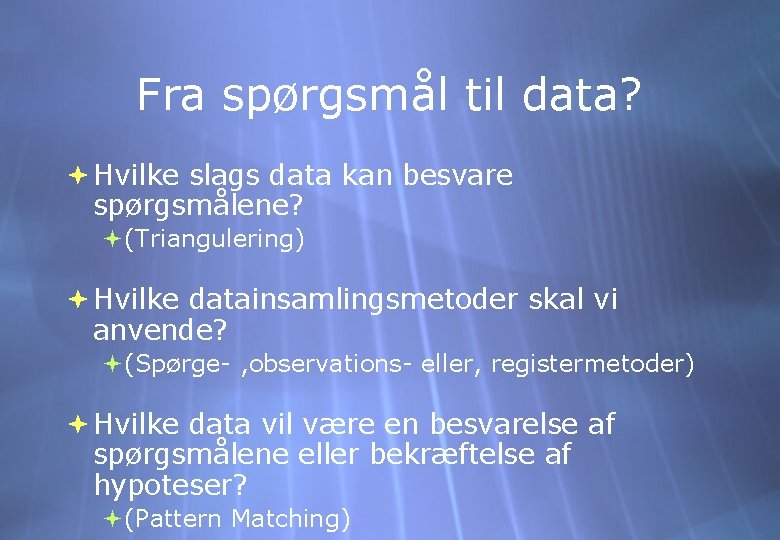 Fra spørgsmål til data?

Hvilke slags data kan besvare spørgsmålene?

(Triangulering)

Hvilke datainsamlingsmetoder skal vi anvende?

(Spørge- ,observations- eller, registermetoder)

Hvilke data vil være en besvarelse af spørgsmålene eller bekræftelse af hypoteser?

(Pattern Matching)